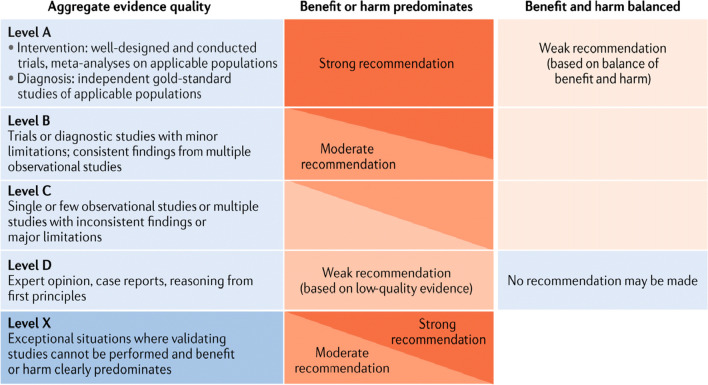 | Aggregate evidence quality | Benefit or harm predominates | Benefit and harm balanced |
|---|---|---|
| **Level A** • Intervention: well-designed and conducted trials, meta-analyses on applicable populations • Diagnosis: independent gold-standard studies of applicable populations | Strong recommendation | Weak recommendation (based on balance of benefit and harm) |
| **Level B** Trials or diagnostic studies with minor limitations; consistent findings from multiple observational studies | Moderate recommendation | |
| **Level C** Single or few observational studies or multiple studies with inconsistent findings or major limitations | | |
| **Level D** Expert opinion, case reports, reasoning from first principles | Weak recommendation (based on low-quality evidence) | No recommendation may be made |
| **Level X** Exceptional situations where validating studies cannot be performed and benefit or harm clearly predominates | Strong recommendation Moderate recommendation | |